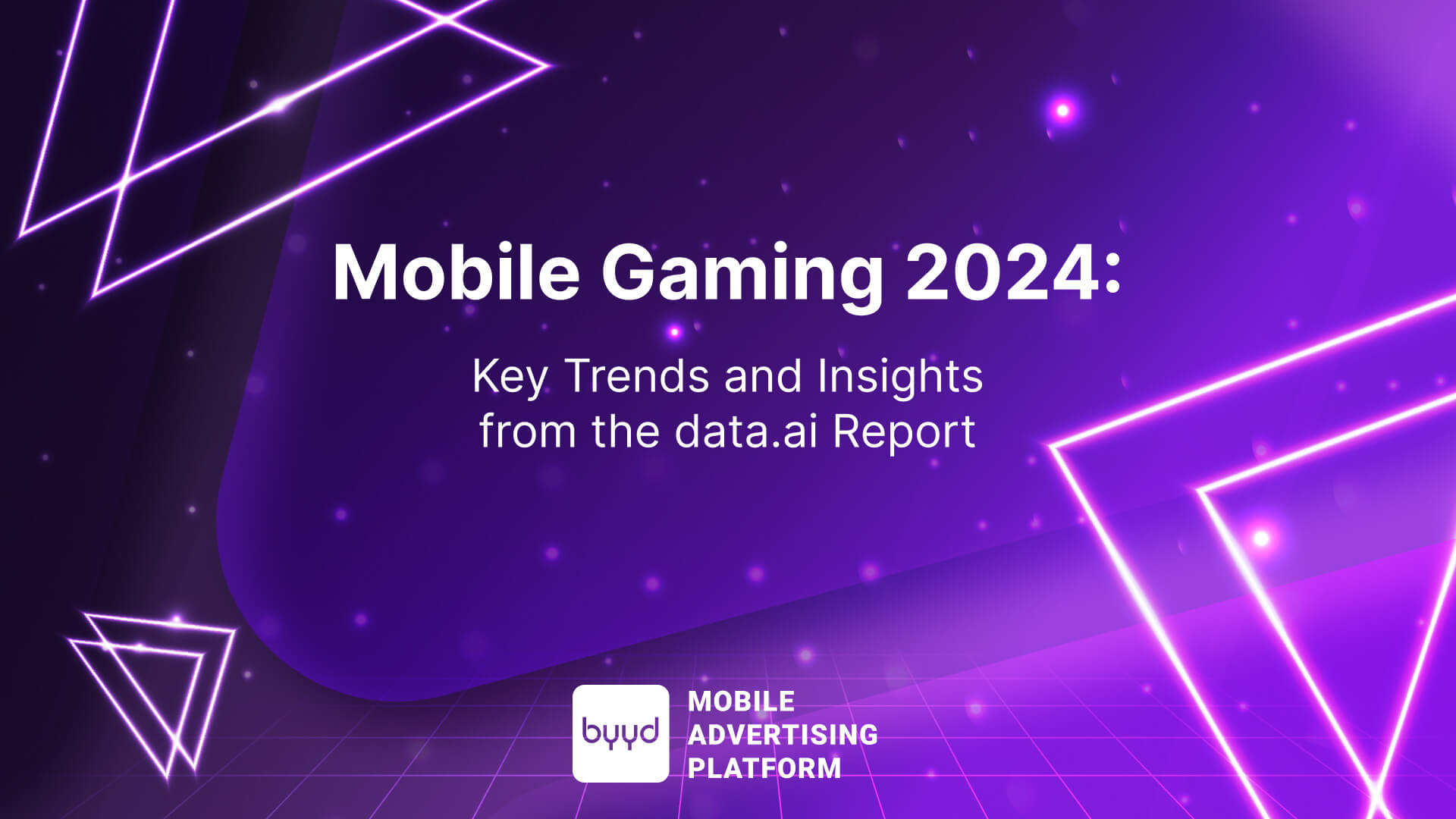 Mobile Gaming 2024:

Key Trends and Insights from the data.ai Report

byyd

MOBILE ADVERTISING PLATFORM